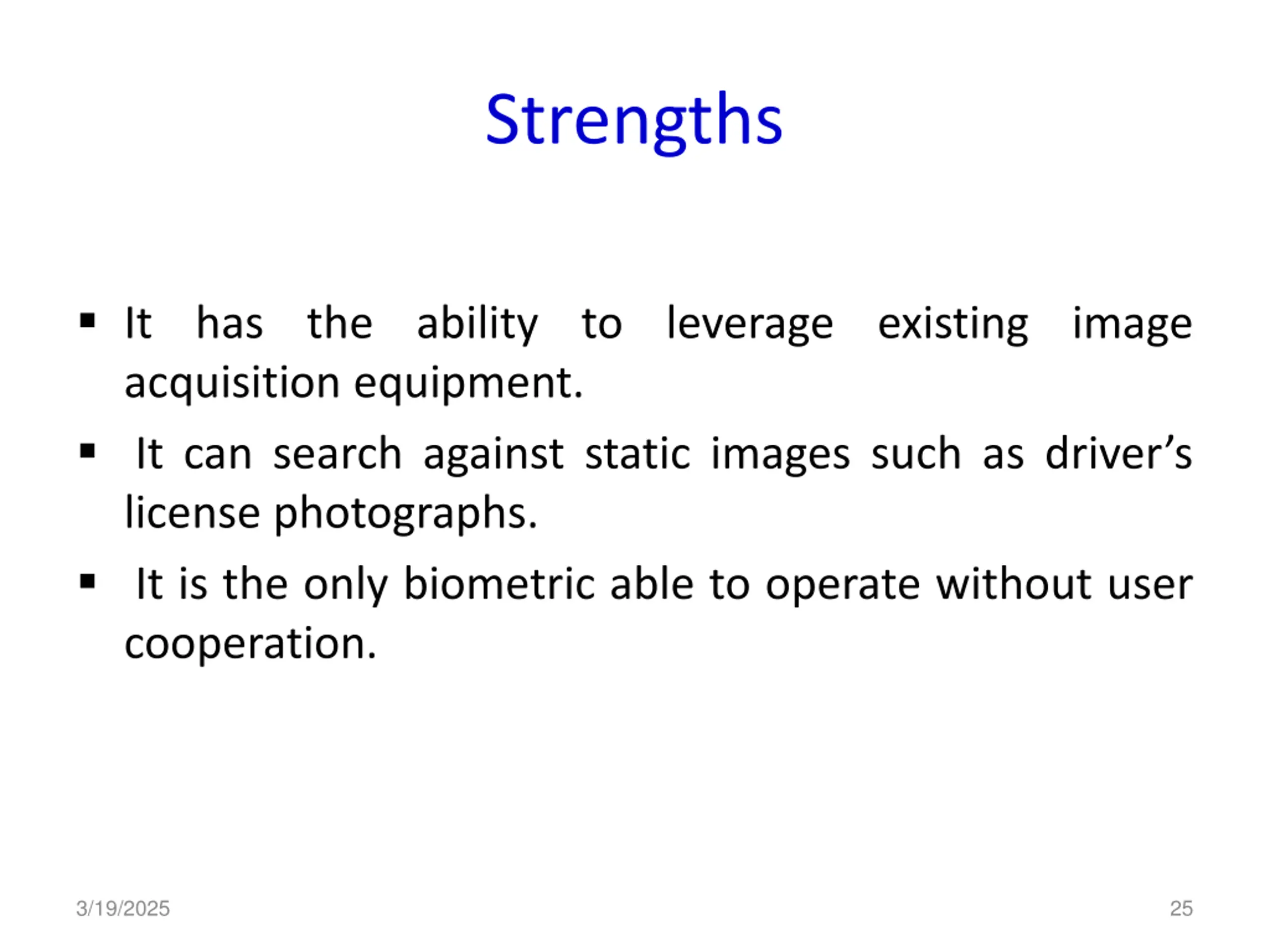 Strengths

▪ It has the ability to leverage existing image acquisition equipment.

▪ It can search against static images such as driver’s license photographs.

▪ It is the only biometric able to operate without user cooperation.

3/19/2025

25